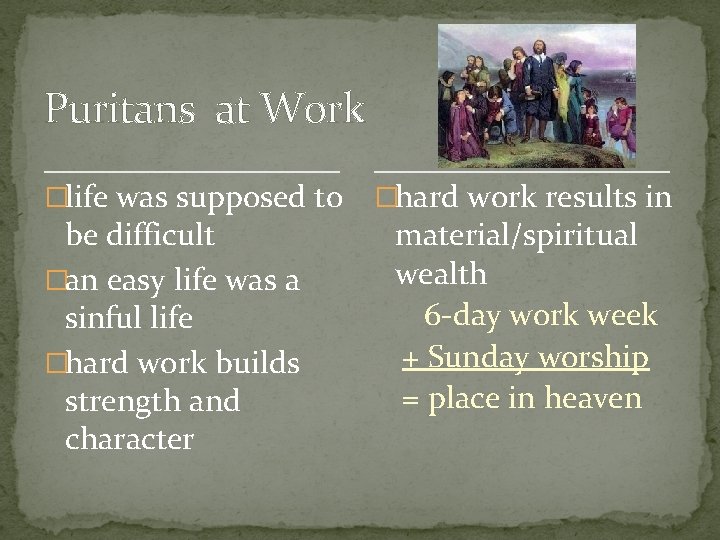 Puritans at Work

□life was supposed to be difficult

□an easy life was a sinful life

□hard work builds strength and character

□hard work results in material/spiritual wealth

6-day work week
+ Sunday worship
= place in heaven